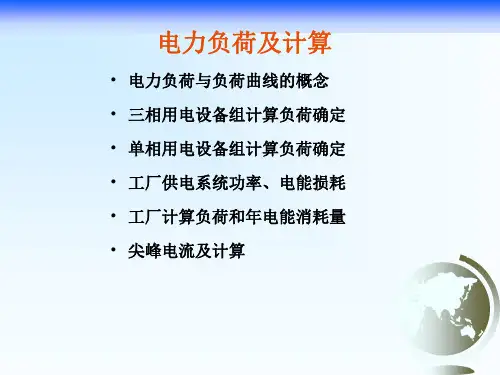 电力负荷及计算

• 电力负荷与负荷曲线的概念
• 三相用电设备组计算负荷确定
• 单相用电设备组计算负荷确定
• 工厂供电系统功率、电能损耗
• 工厂计算负荷和年电能消耗量
• 尖峰电流及计算